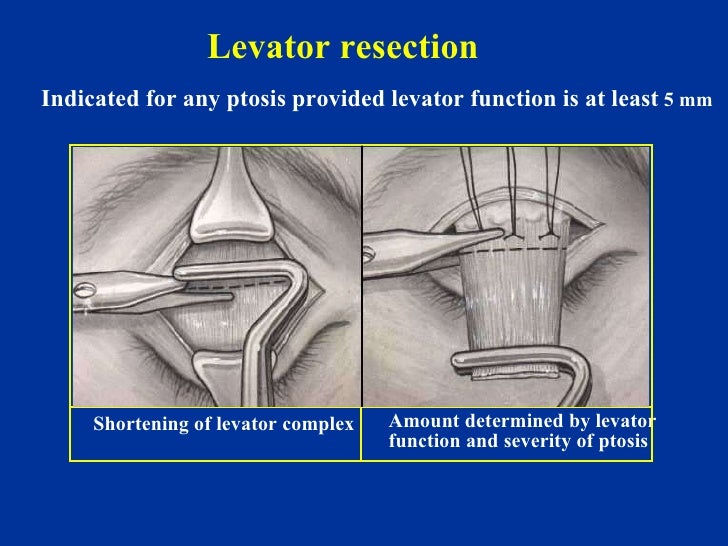 Levator resection

Indicated for any ptosis provided levator function is at least 5 mm

Shortening of levator complex

Amount determined by levator function and severity of ptosis